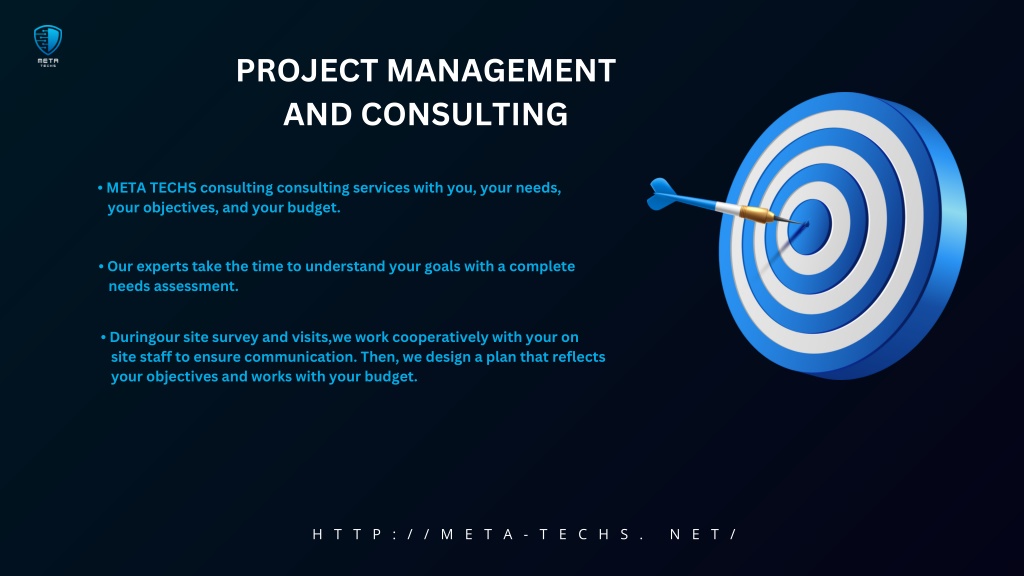 META
TECHS

PROJECT MANAGEMENT AND CONSULTING

• META TECHS consulting consulting services with you, your needs, your objectives, and your budget.

• Our experts take the time to understand your goals with a complete needs assessment.

• Duringour site survey and visits,we work cooperatively with your on site staff to ensure communication. Then, we design a plan that reflects your objectives and works with your budget.

HTTP://META-TECHS. NET/